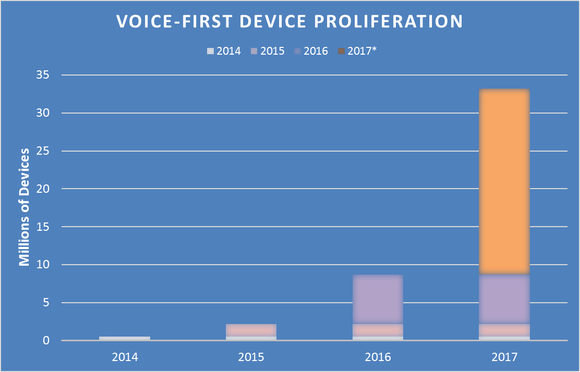 VOICE-FIRST DEVICE PROLIFERATION

2014 2015 2016 2017*

Millions of Devices

35
30
25
20
15
10
5
0

2014 2015 2016 2017